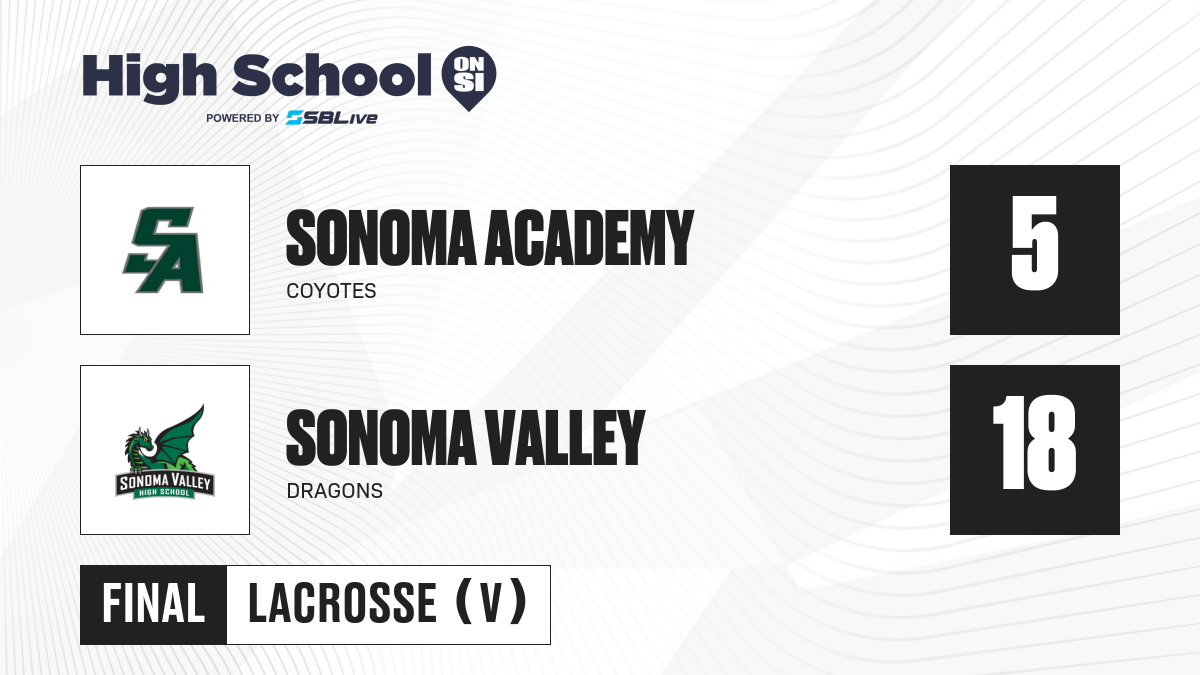 High School ON SI
POWERED BY SBLive

SA

SONOMA ACADEMY
COYOTES

5

SONOMA VALLEY HIGH SCHOOL

SONOMA VALLEY
DRAGONS

18

FINAL LACROSSE (V)